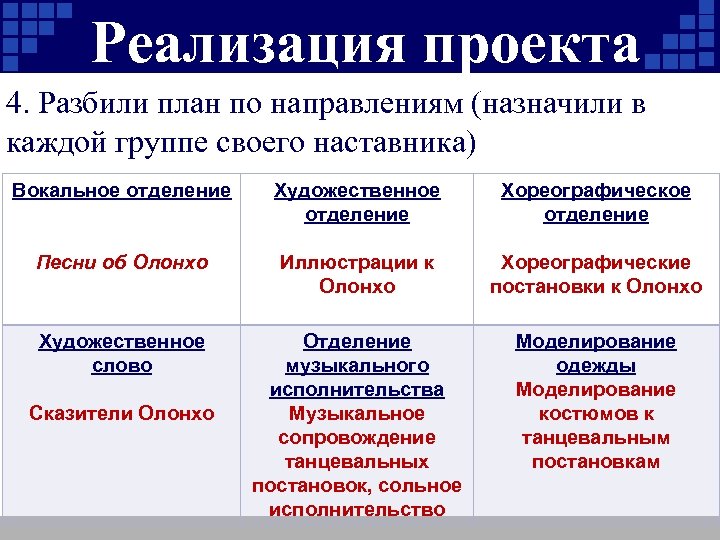 Реализация проекта

4. Разбили план по направлениям (назначили в каждой группе своего наставника)

| Вокальное отделение Песни об Олонхо | Художественное отделение Иллюстрации к Олонхо | Хореографическое отделение Хореографические постановки к Олонхо |
|---|---|---|
| Художественное слово Сказители Олонхо | Отделение музыкального исполнительства Музыкальное сопровождение танцевальных постановок, сольное исполнительство | Моделирование одежды Моделирование костюмов к танцевальным постановкам |